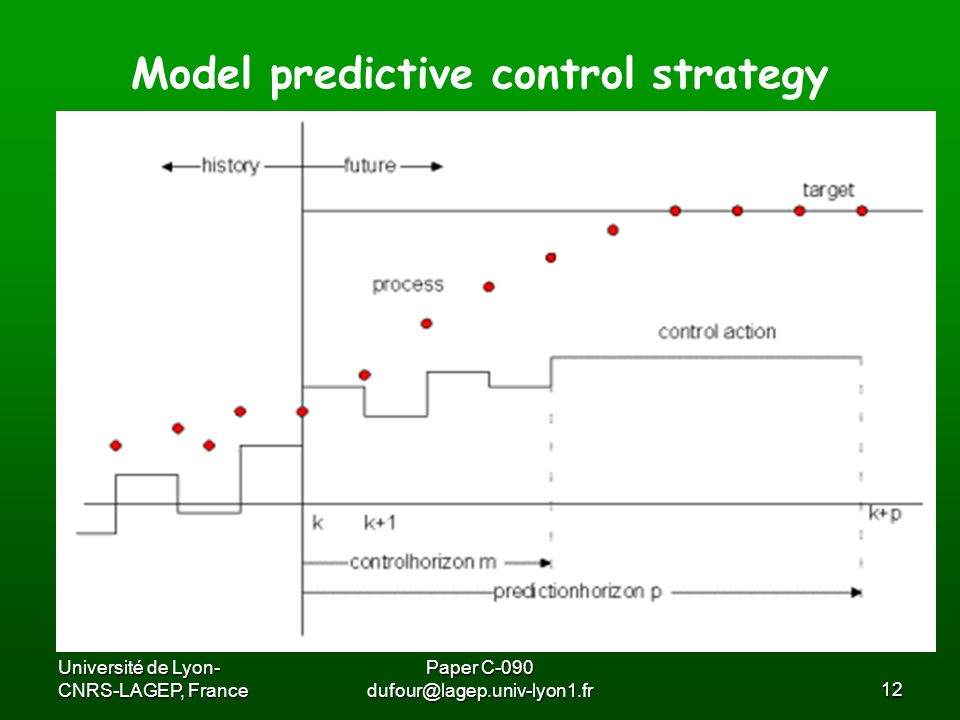 Model predictive control strategy

history

future

target

process

control action

k

k+1

k+p

controlhorizon m

predictionhorizon p

Université de Lyon-
CNRS-LAGEP, France

Paper C-090
dufour@lagep.univ-lyon1.fr

12